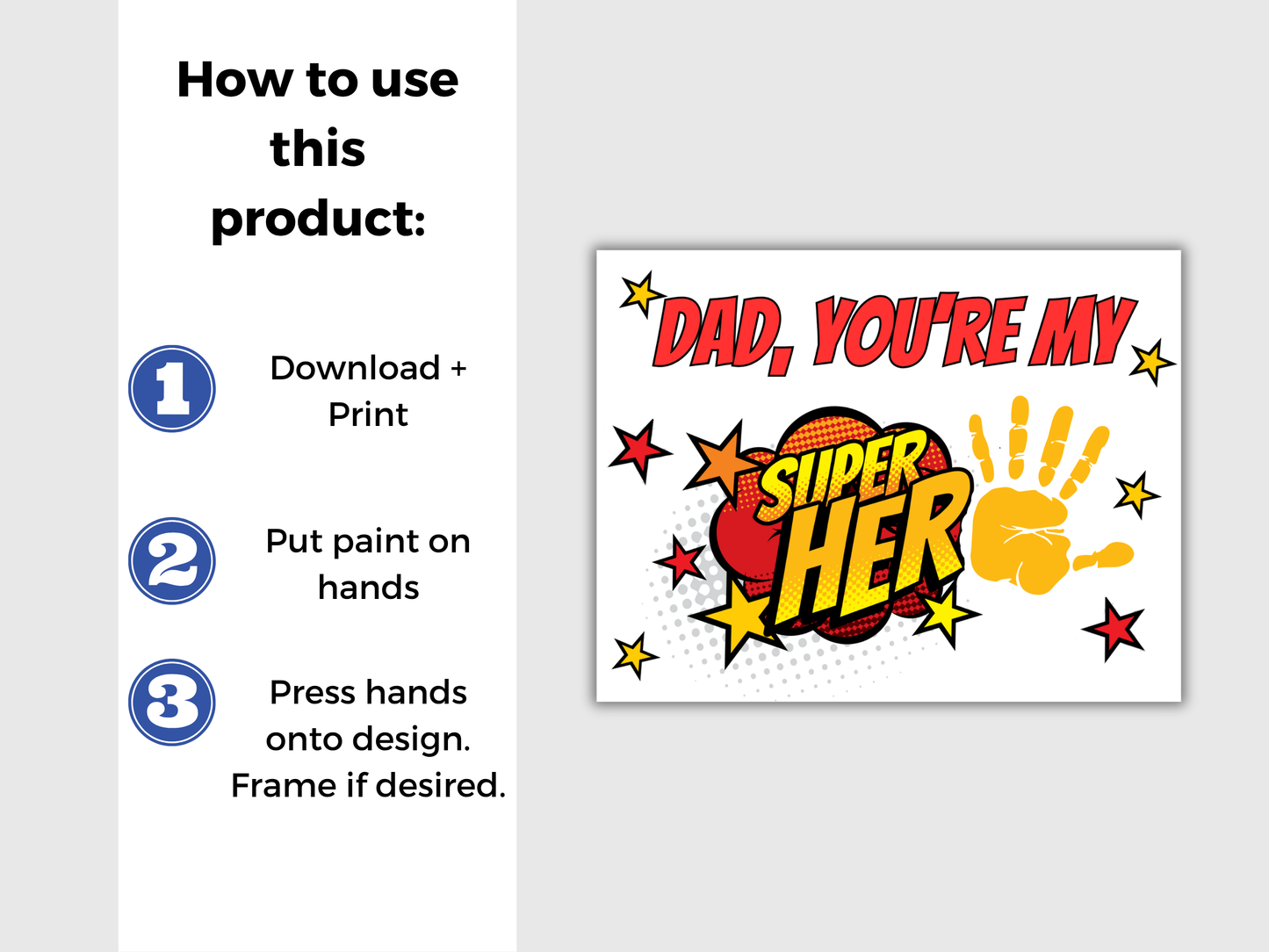 How to use this product:

1

Download + Print

2

Put paint on hands

3

Press hands onto design. Frame if desired.

DAD, YOU'RE MY

SUPER

HER